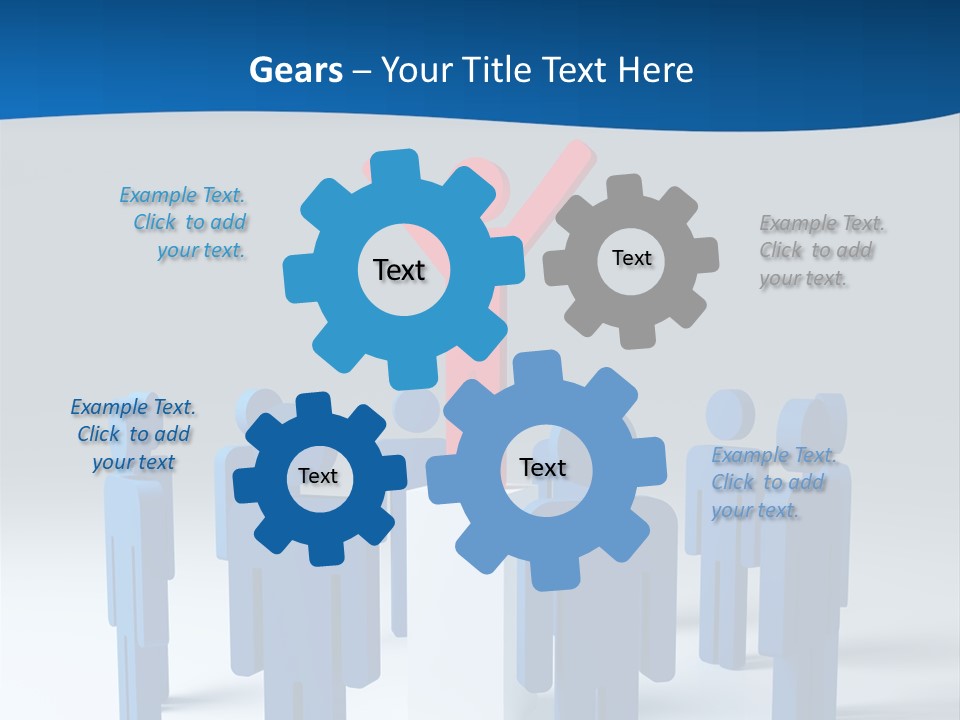 Gears – Your Title Text Here

Example Text. Click to add your text.

Text

Text

Example Text. Click to add your text.

Example Text. Click to add your text

Text

Text

Example Text. Click to add your text.